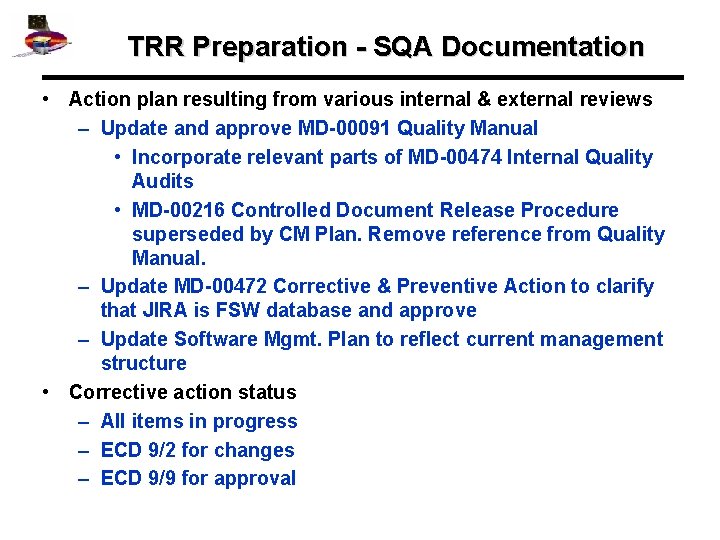 TRR Preparation - SQA Documentation

• Action plan resulting from various internal & external reviews
– Update and approve MD-00091 Quality Manual
• Incorporate relevant parts of MD-00474 Internal Quality Audits
• MD-00216 Controlled Document Release Procedure superseded by CM Plan. Remove reference from Quality Manual.
– Update MD-00472 Corrective & Preventive Action to clarify that JIRA is FSW database and approve
– Update Software Mgmt. Plan to reflect current management structure
• Corrective action status
– All items in progress
– ECD 9/2 for changes
– ECD 9/9 for approval